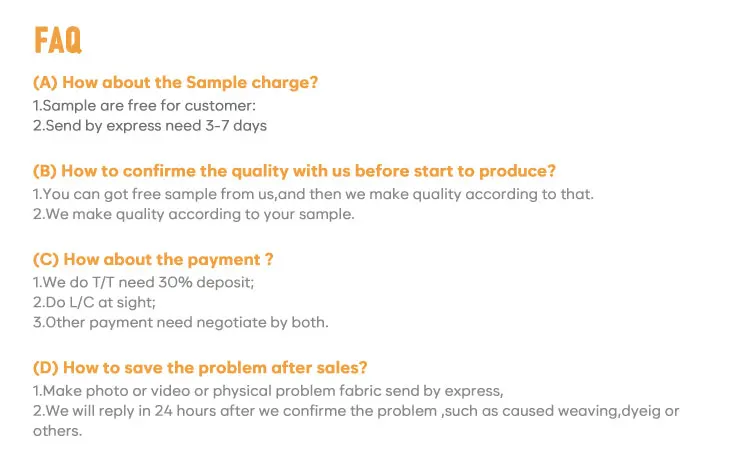 FAQ

(A) How about the Sample charge?
1.Sample are free for customer:
2.Send by express need 3-7 days

(B) How to confirme the quality with us before start to produce?
1.You can got free sample from us,and then we make quality according to that.
2.We make quality according to your sample.

(C) How about the payment ?
1.We do T/T need 30% deposit;
2.Do L/C at sight;
3.Other payment need negotiate by both.

(D) How to save the problem after sales?
1.Make photo or video or physical problem fabric send by express,
2.We will reply in 24 hours after we confirme the problem ,such as caused weaving,dyeig or others.